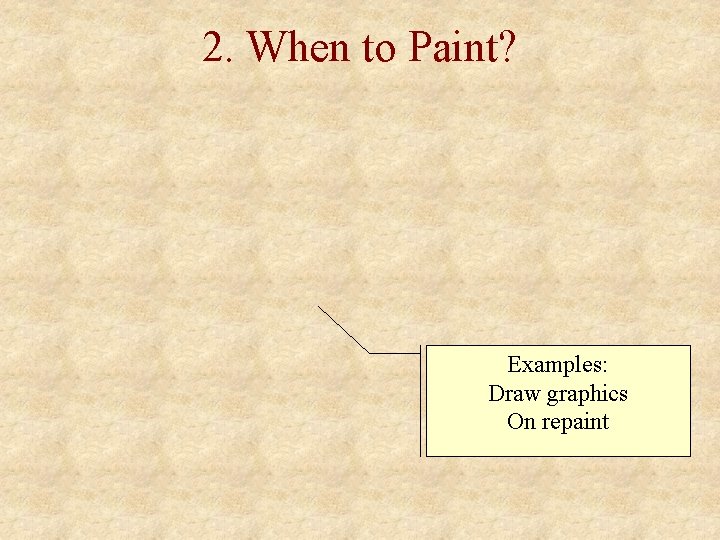 2. When to Paint?

Examples:
Draw graphics
On repaint